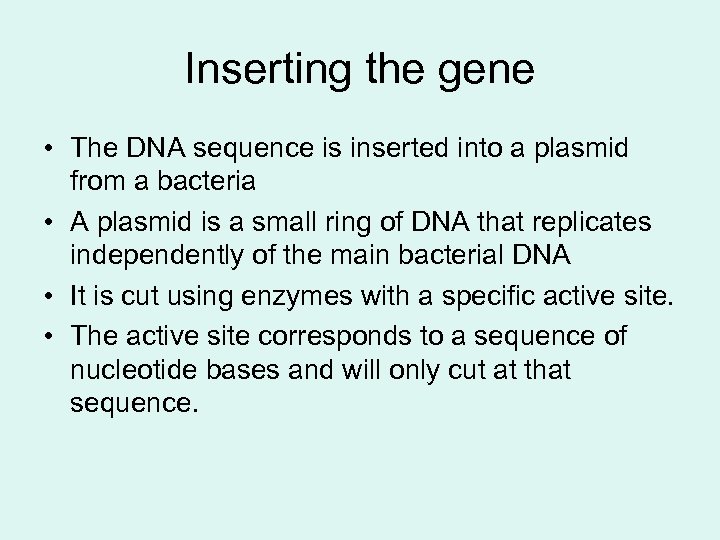 Inserting the gene

• The DNA sequence is inserted into a plasmid from a bacteria
• A plasmid is a small ring of DNA that replicates independently of the main bacterial DNA
• It is cut using enzymes with a specific active site.
• The active site corresponds to a sequence of nucleotide bases and will only cut at that sequence.